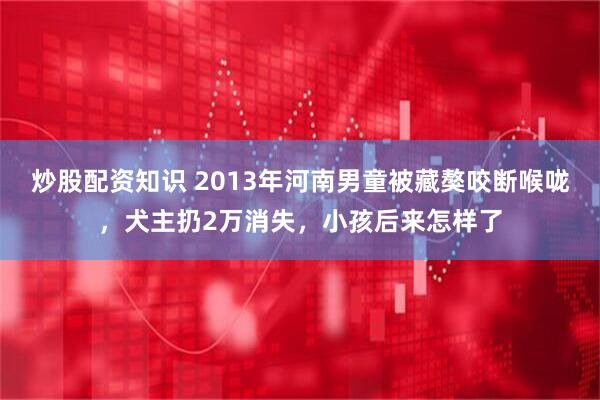 炒股配资知识 2013年河南男童被藏獒咬断喉咙，犬主扔2万消失，小孩后来怎样了